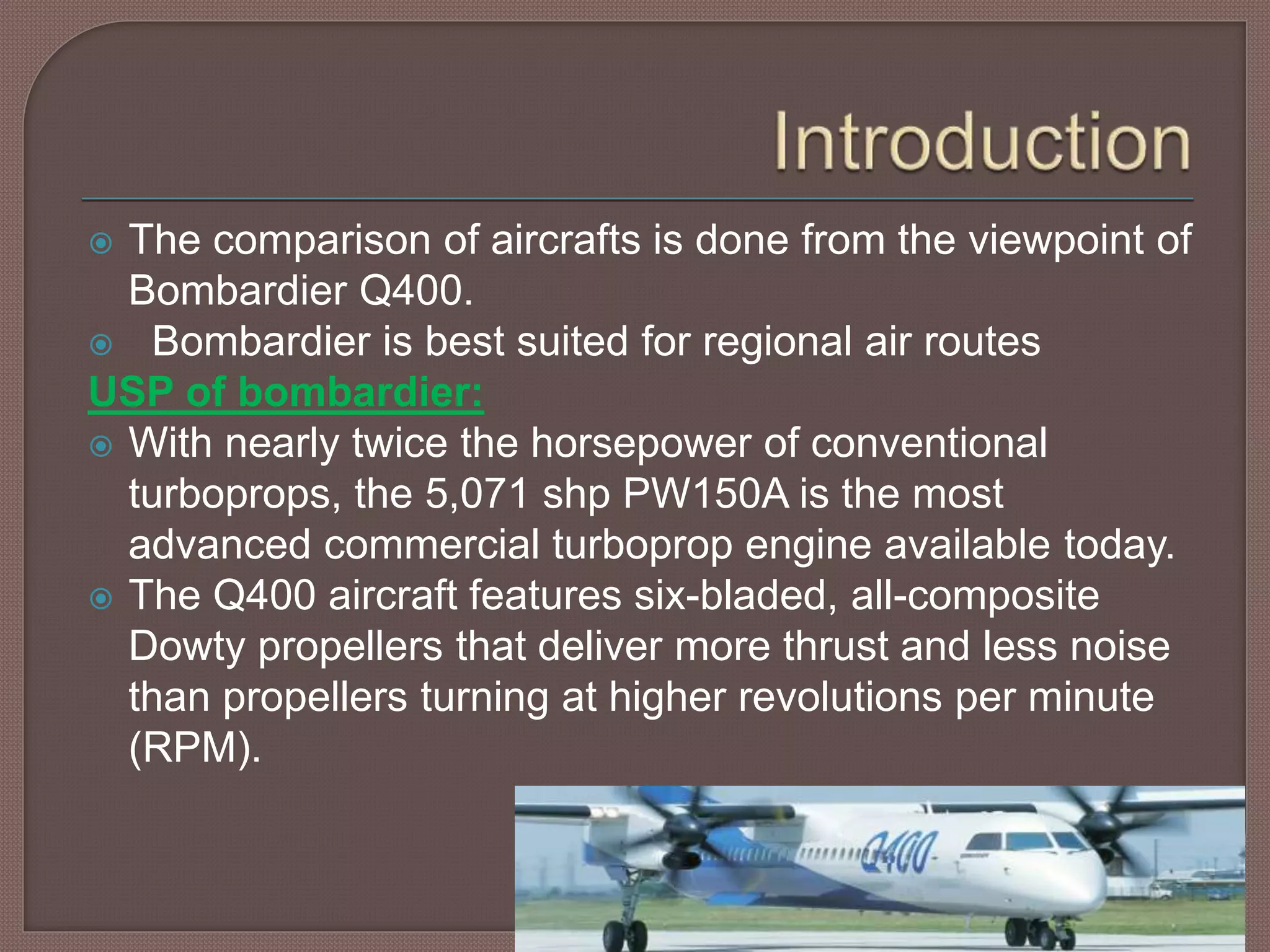 Introduction

The comparison of aircrafts is done from the viewpoint of Bombardier Q400.

Bombardier is best suited for regional air routes

USP of bombardier:

With nearly twice the horsepower of conventional turboprops, the 5,071 shp PW150A is the most advanced commercial turboprop engine available today.

The Q400 aircraft features six-bladed, all-composite Dowty propellers that deliver more thrust and less noise than propellers turning at higher revolutions per minute (RPM).

Q400